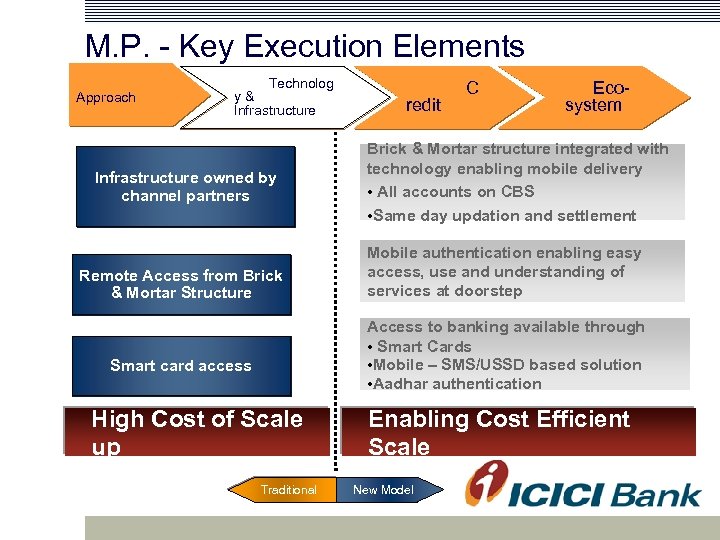 M.P. - Key Execution Elements

Approach

Technolog y & Infrastructure

C redit

Eco-system

Infrastructure owned by channel partners

Remote Access from Brick & Mortar Structure

Smart card access

Brick & Mortar structure integrated with technology enabling mobile delivery
• All accounts on CBS
•Same day updation and settlement

Mobile authentication enabling easy access, use and understanding of services at doorstep

Access to banking available through
• Smart Cards
•Mobile – SMS/USSD based solution
•Aadhar authentication

High Cost of Scale up

Enabling Cost Efficient Scale

Traditional

New Model

ICICI Bank